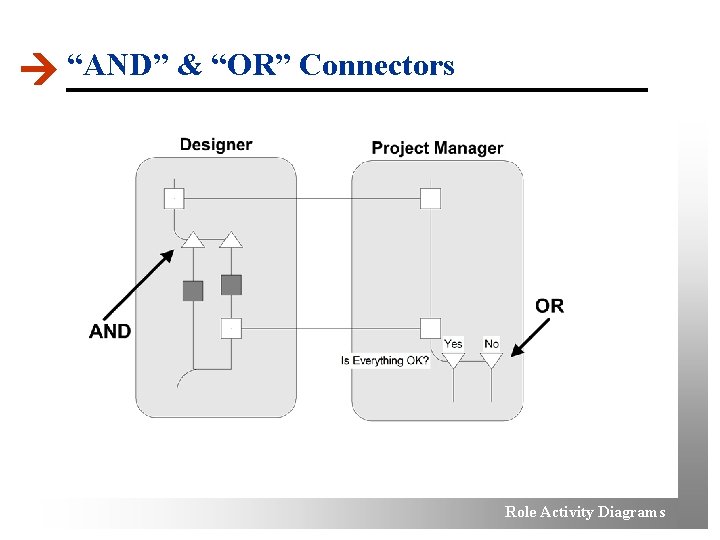 “AND” & “OR” Connectors

Designer

Project Manager

AND

OR

Yes

No

Is Everything OK?

Role Activity Diagrams